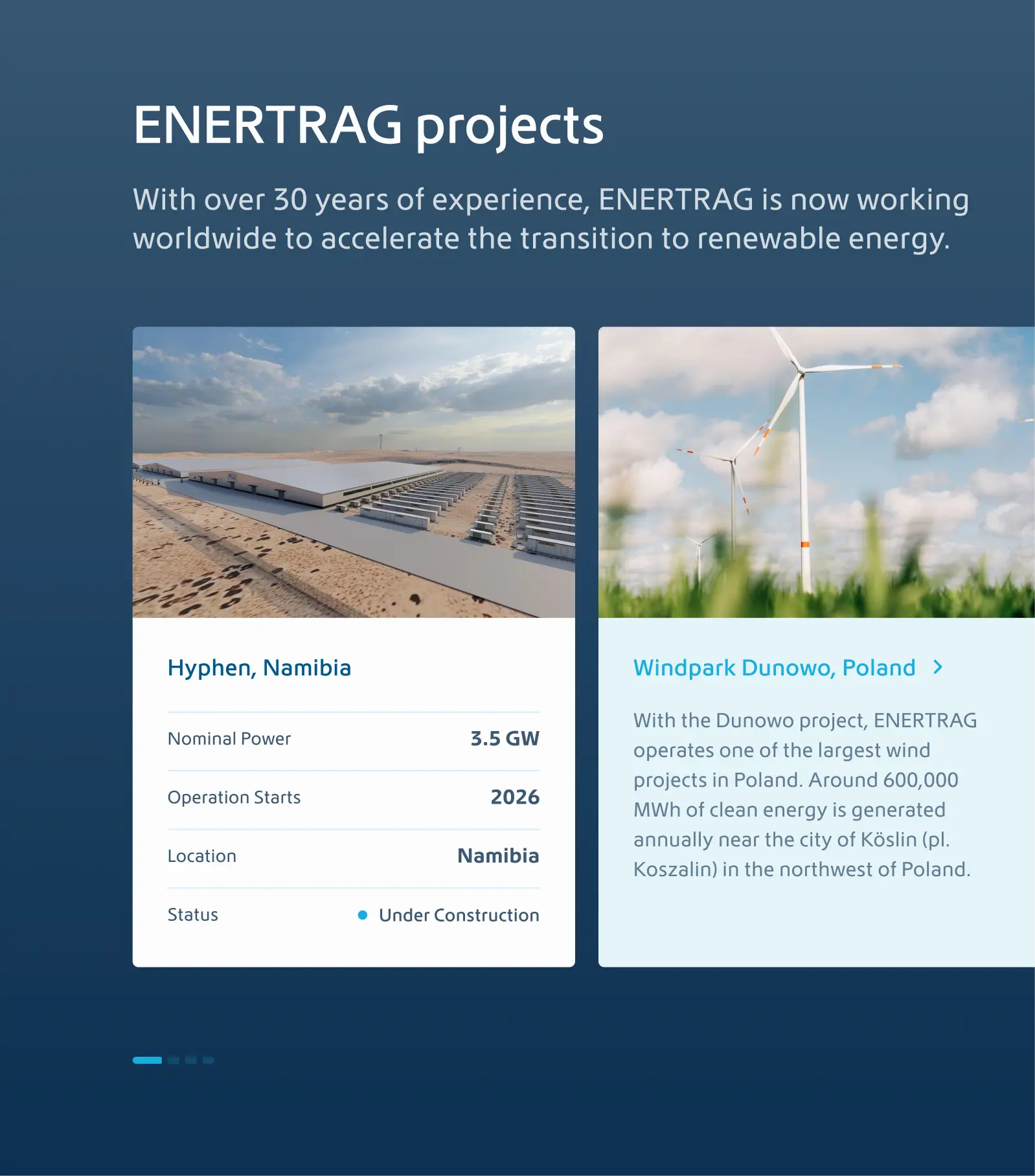 ENERTRAG projects

With over 30 years of experience, ENERTRAG is now working worldwide to accelerate the transition to renewable energy.

Hyphen, Namibia

| Nominal Power | 3.5 GW |
|---|---|
| Operation Starts | 2026 |
| Location | Namibia |
| Status | Under Construction |

Windpark Dunowo, Poland

With the Dunowo project, ENERTRAG operates one of the largest wind projects in Poland. Around 600,000 MWh of clean energy is generated annually near the city of Köslin (pl. Koszalin) in the northwest of Poland.